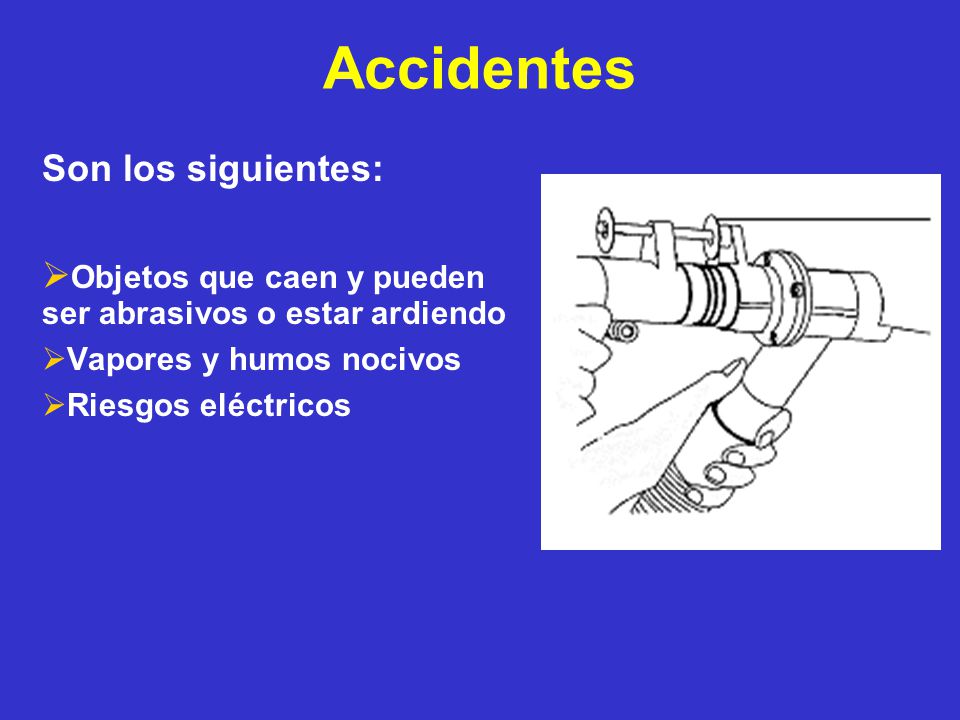 Accidentes

Son los siguientes:

➢Objetos que caen y pueden ser abrasivos o estar ardiendo
➢Vapores y humos nocivos
➢Riesgos eléctricos